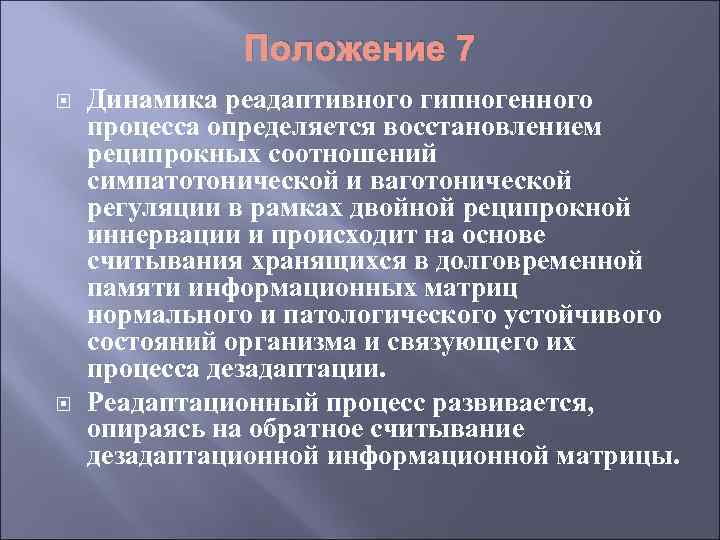 Положение 7

Динамика реадаптивного гипногенного процесса определяется восстановлением реципрокных соотношений симпатотонической и ваготонической регуляции в рамках двойной реципрокной иннервации и происходит на основе считывания хранящихся в долговременной памяти информационных матриц нормального и патологического устойчивого состояний организма и связующего их процесса дезадаптации.

Реадаптационный процесс развивается, опираясь на обратное считывание дезадаптационной информационной матрицы.